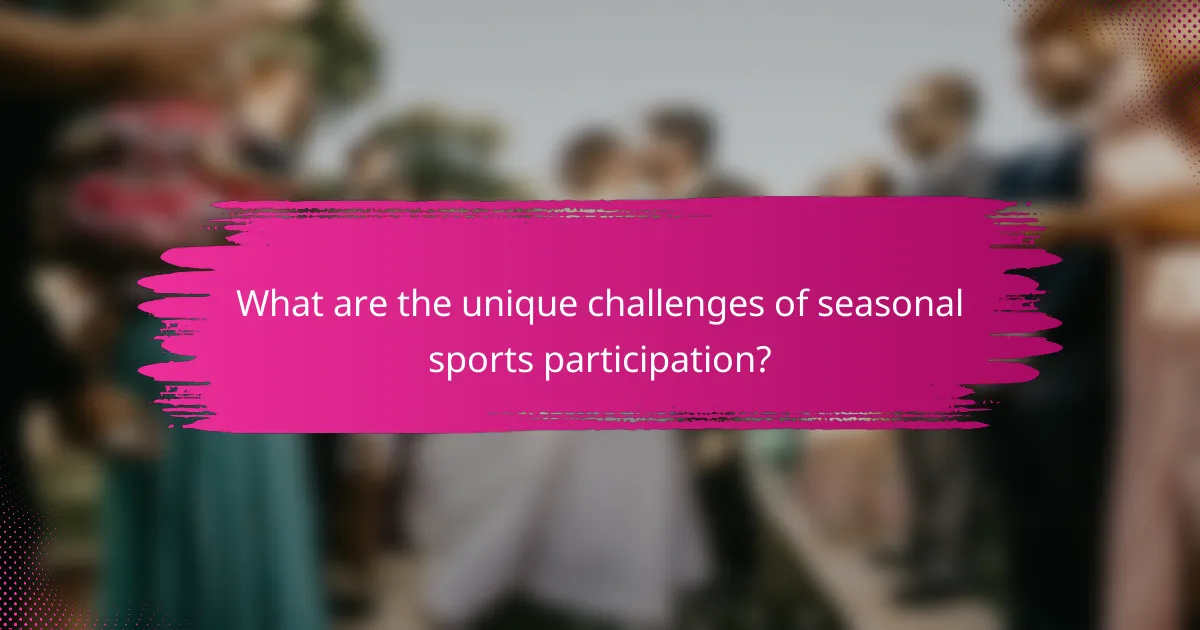 What are the unique challenges of seasonal sports participation?